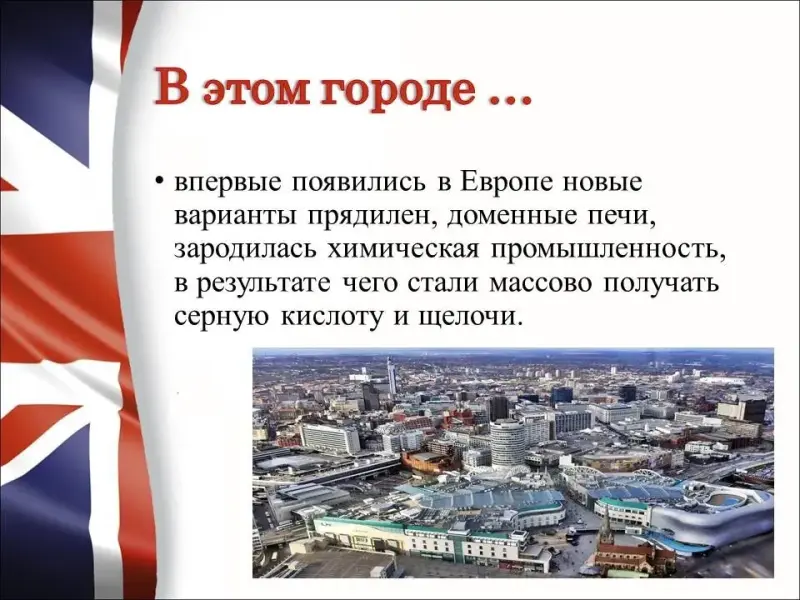 В этом городе …

• впервые появились в Европе новые варианты прядилен, доменные печи, зародилась химическая промышленность, в результате чего стали массово получать серную кислоту и щелочи.